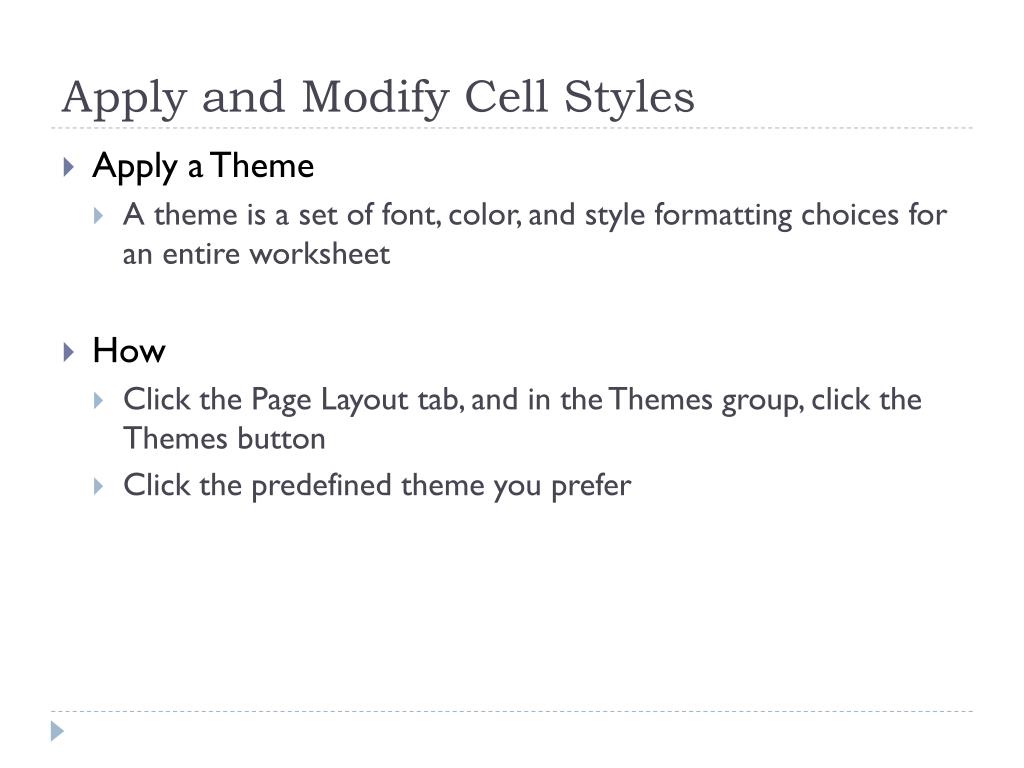 Apply and Modify Cell Styles

Apply a Theme

A theme is a set of font, color, and style formatting choices for an entire worksheet

How

Click the Page Layout tab, and in the Themes group, click the Themes button

Click the predefined theme you prefer